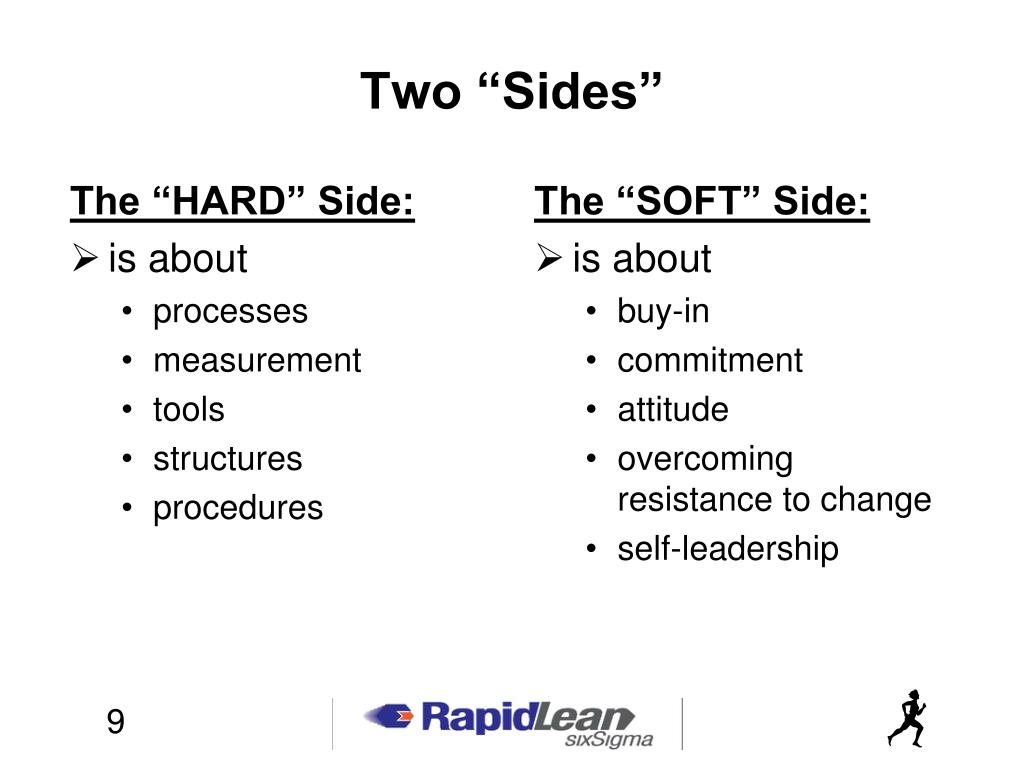 Two “Sides”

The “HARD” Side:

➢ is about
• processes
• measurement
• tools
• structures
• procedures

The “SOFT” Side:

➢ is about
• buy-in
• commitment
• attitude
• overcoming resistance to change
• self-leadership

9

RapidLean sixSigma